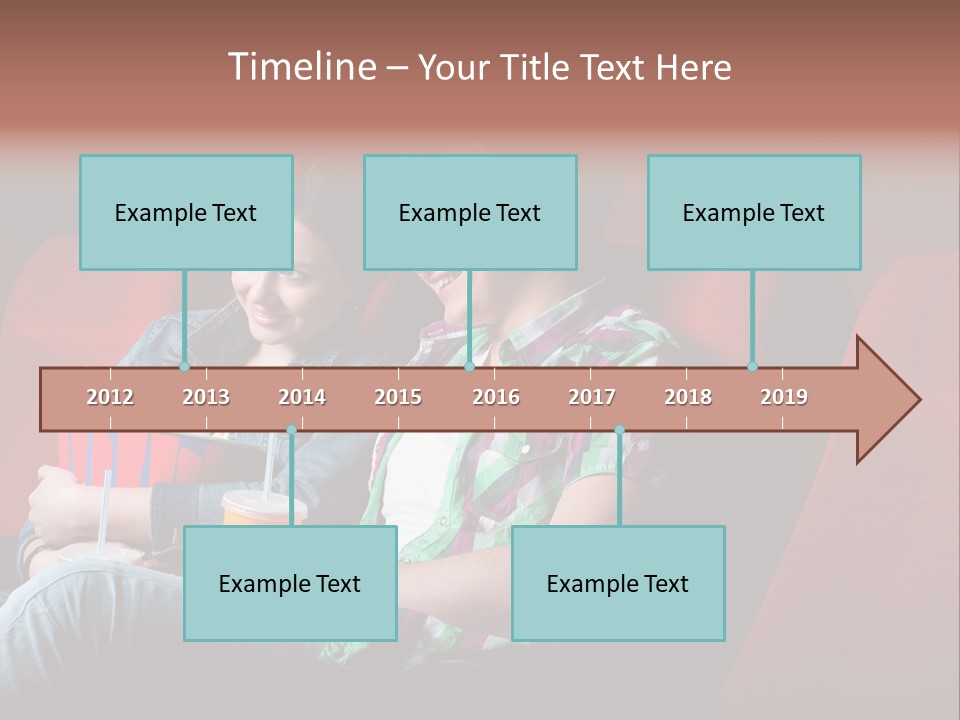 Timeline – Your Title Text Here

Example Text

Example Text

Example Text

2012 2013 2014 2015 2016 2017 2018 2019

Example Text

Example Text